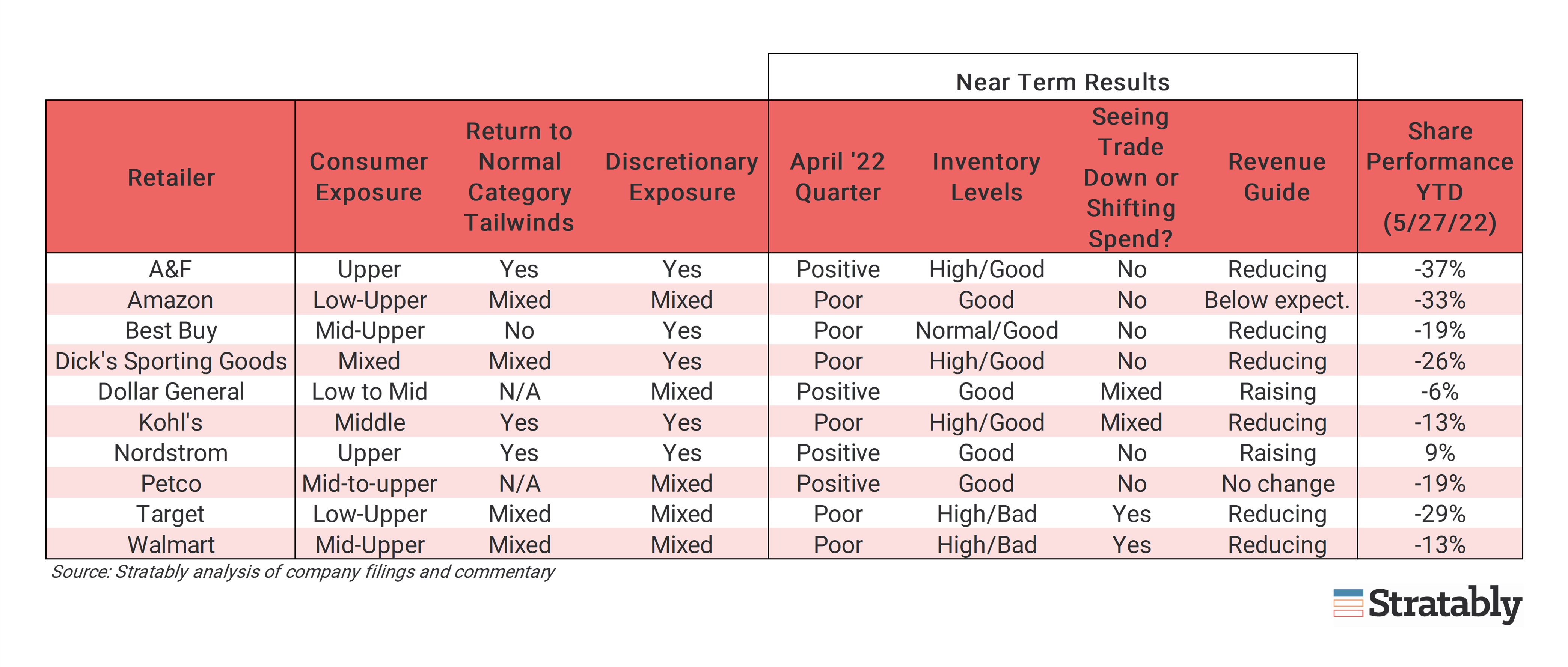 Near Term Results

| Retailer | Consumer Exposure | Return to Normal Category Tailwinds | Discretionary Exposure | April '22 Quarter | Inventory Levels | Seeing Trade Down or Shifting Spend? | Revenue Guide | Share Performance YTD (5/27/22) |
|---|---|---|---|---|---|---|---|---|
| A&F | Upper | Yes | Yes | Positive | High/Good | No | Reducing | -37% |
| Amazon | Low-Upper | Mixed | Mixed | Poor | Good | No | Below expect. | -33% |
| Best Buy | Mid-Upper | No | Yes | Poor | Normal/Good | No | Reducing | -19% |
| Dick's Sporting Goods | Mixed | Mixed | Yes | Poor | High/Good | No | Reducing | -26% |
| Dollar General | Low to Mid | N/A | Mixed | Positive | Good | Mixed | Raising | -6% |
| Kohl's | Middle | Yes | Yes | Poor | High/Good | Mixed | Reducing | -13% |
| Nordstrom | Upper | Yes | Yes | Positive | Good | No | Raising | 9% |
| Petco | Mid-to-upper | N/A | Mixed | Positive | Good | No | No change | -19% |
| Target | Low-Upper | Mixed | Mixed | Poor | High/Bad | Yes | Reducing | -29% |
| Walmart | Mid-Upper | Mixed | Mixed | Poor | High/Bad | Yes | Reducing | -13% |

Source: Stratably analysis of company filings and commentary

Stratably